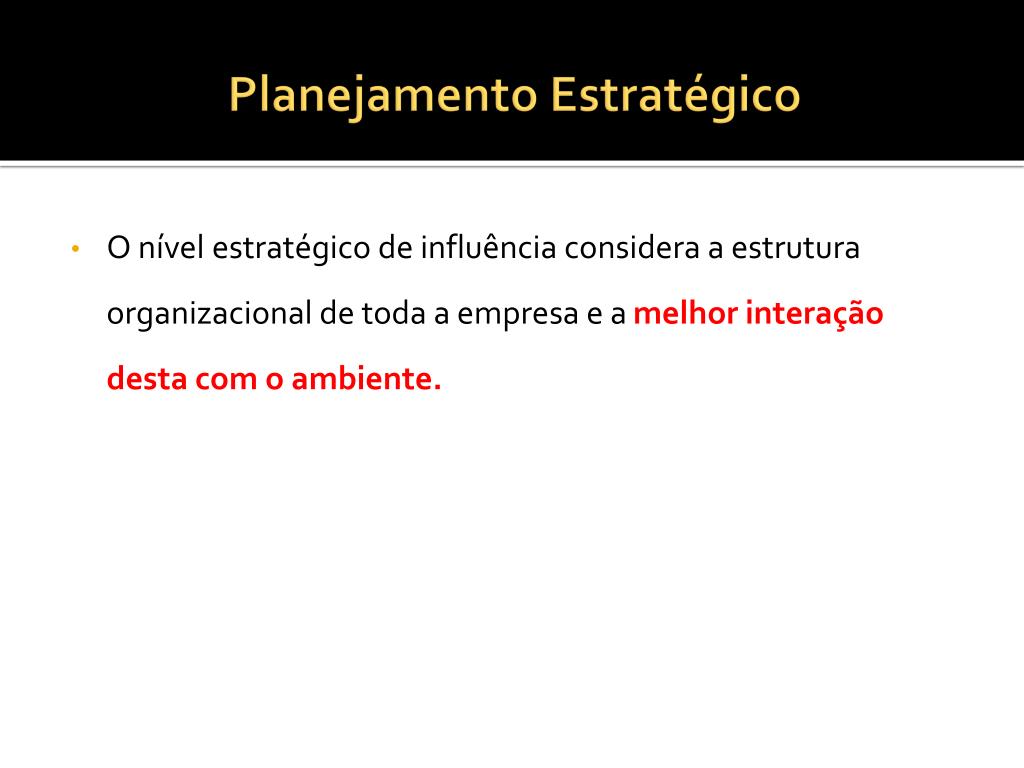 Planejamento Estratégico

• O nível estratégico de influência considera a estrutura organizacional de toda a empresa e a melhor interação desta com o ambiente.